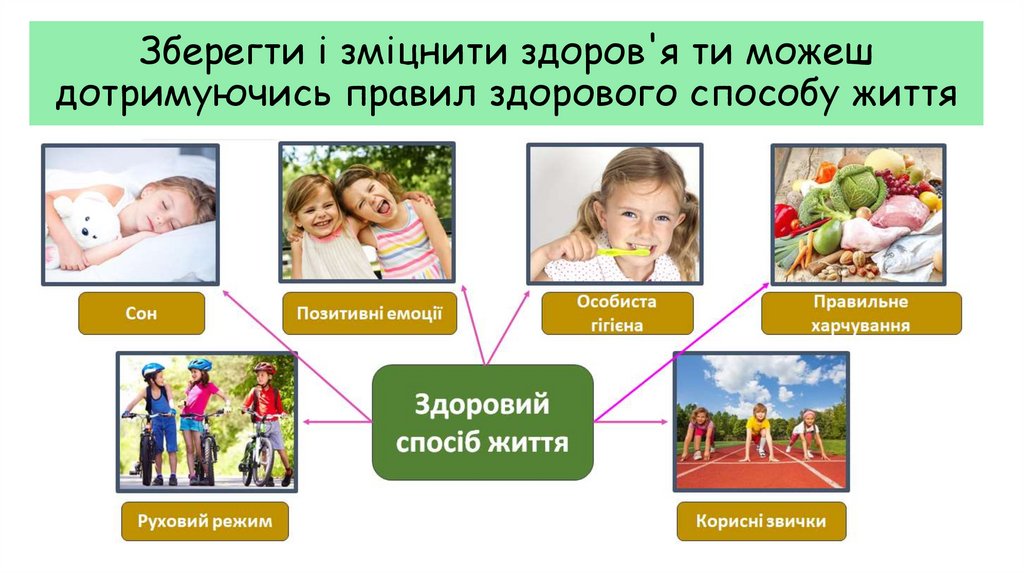 Зберегти і зміцнити здоров'я ти можеш дотримуючись правил здорового способу життя

Сон

Позитивні емоції

Особиста гігієна

Правильне харчування

Здоровий спосіб життя

Руховий режим

Корисні звички